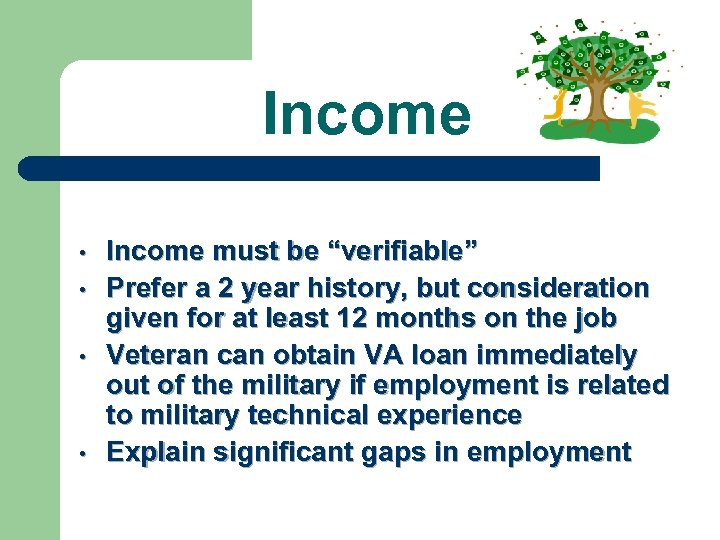 Income

• Income must be “verifiable”
• Prefer a 2 year history, but consideration given for at least 12 months on the job
• Veteran can obtain VA loan immediately out of the military if employment is related to military technical experience
• Explain significant gaps in employment